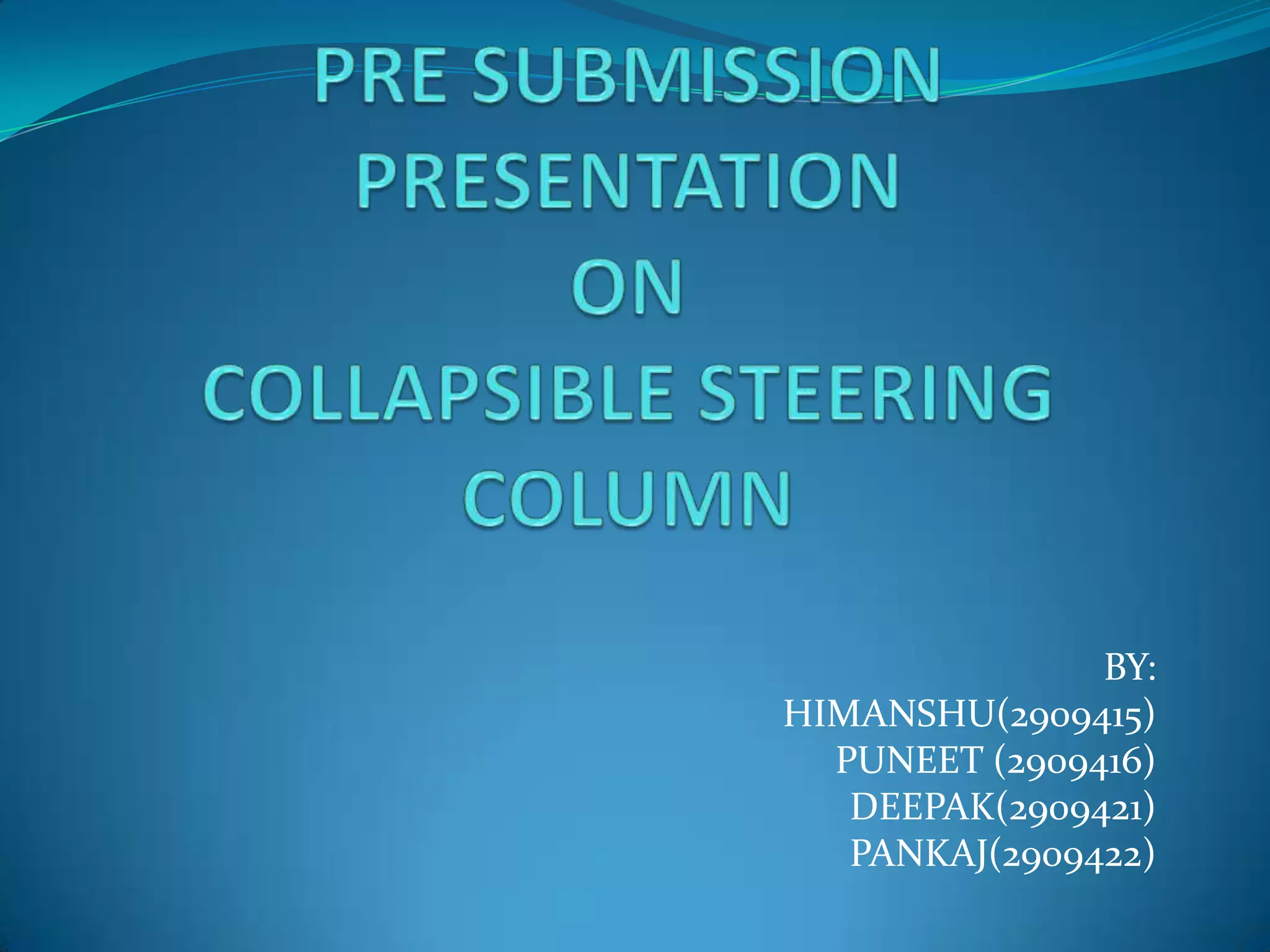 PRE SUBMISSION PRESENTATION ON COLLAPSIBLE STEERING COLUMN

BY:
HIMANSHU(2909415)
PUNEET (2909416)
DEEPAK(2909421)
PANKAJ(2909422)